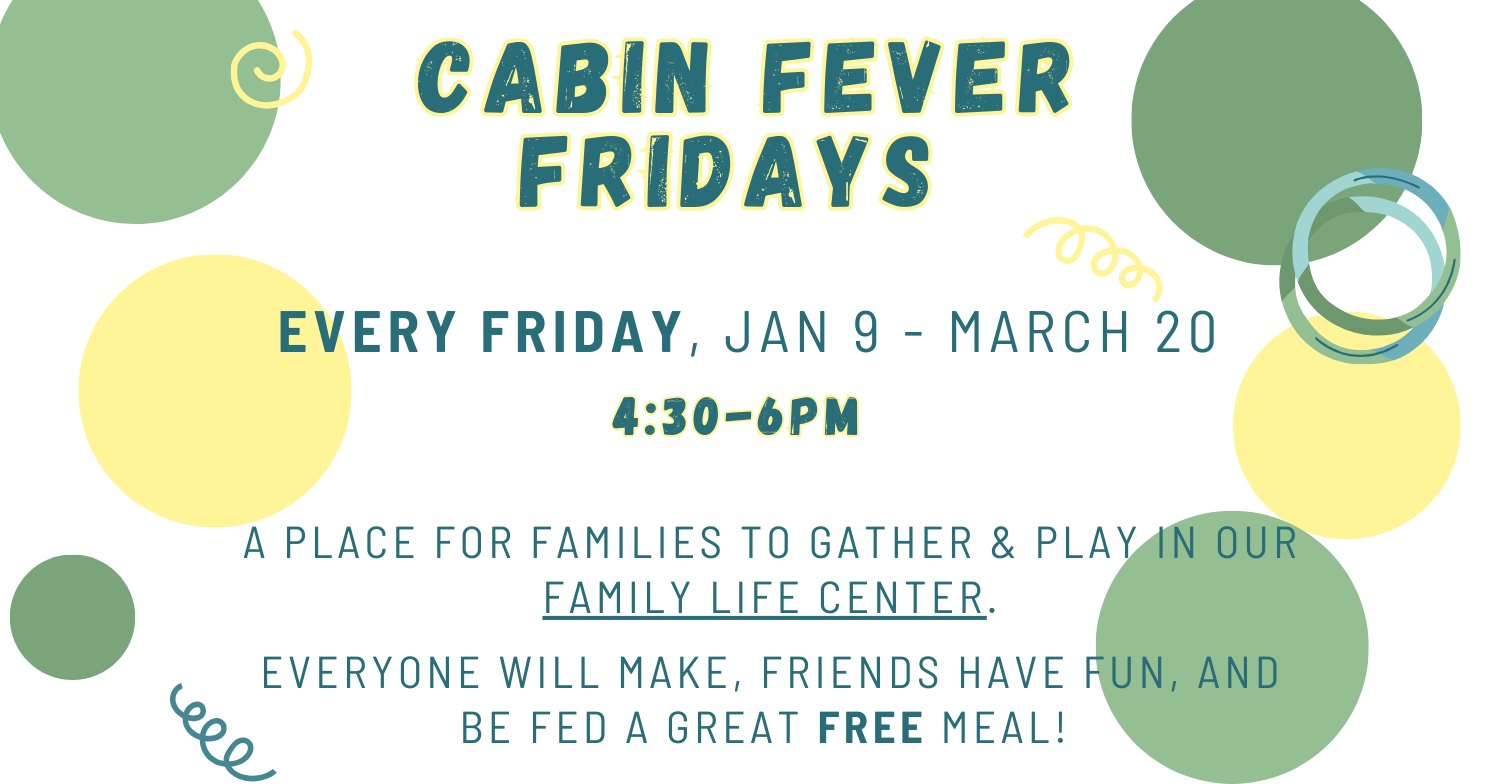 CABIN FEVER FRIDAYS

EVERY FRIDAY, JAN 9 - MARCH 20

4:30-6PM

A PLACE FOR FAMILIES TO GATHER & PLAY IN OUR FAMILY LIFE CENTER.

EVERYONE WILL MAKE, FRIENDS HAVE FUN, AND BE FED A GREAT FREE MEAL!